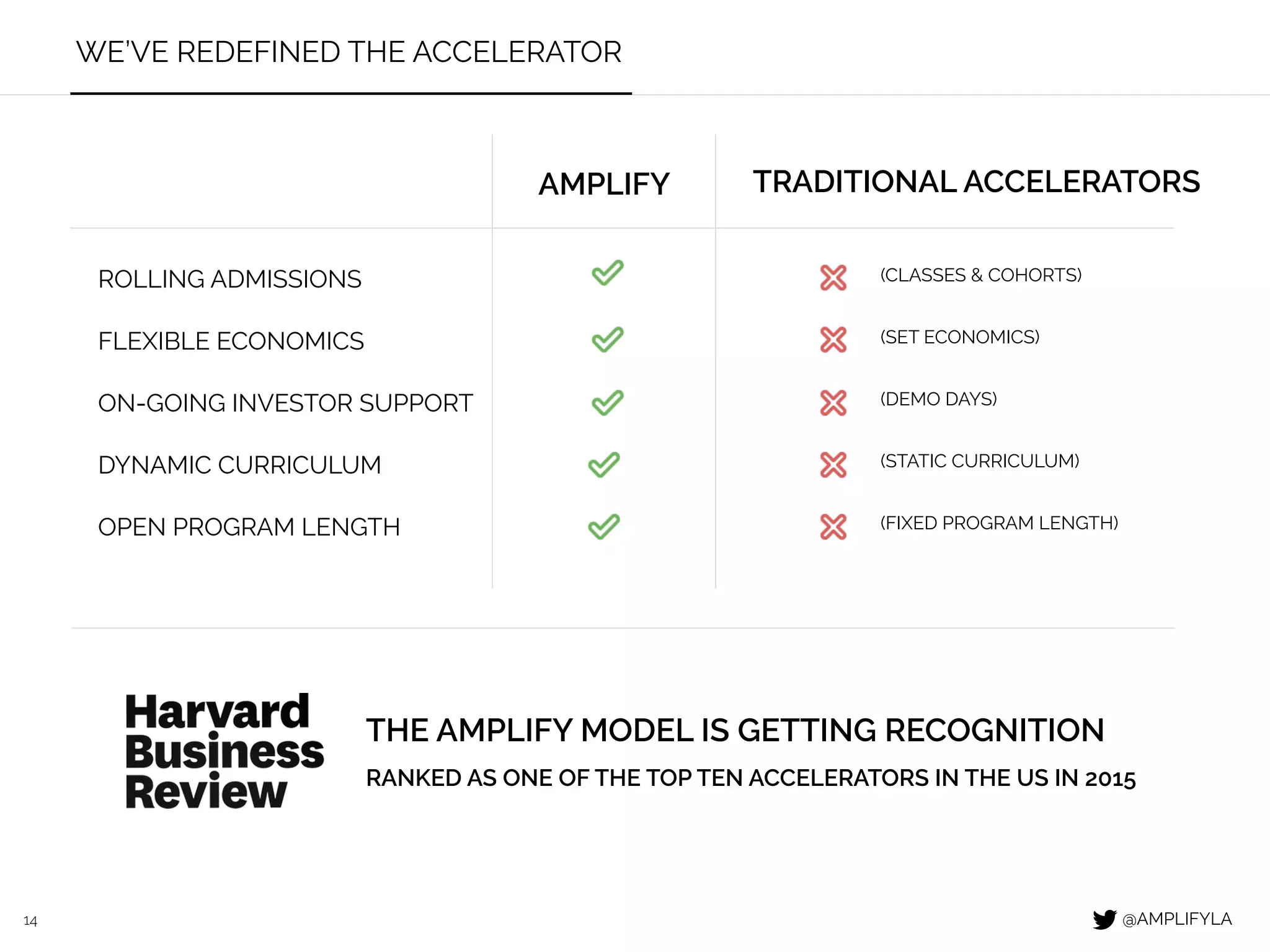 WE'VE REDEFINED THE ACCELERATOR

| | AMPLIFY | TRADITIONAL ACCELERATORS |
|---|---|---|
| ROLLING ADMISSIONS | ✓ | ✗ (CLASSES & COHORTS) |
| FLEXIBLE ECONOMICS | ✓ | ✗ (SET ECONOMICS) |
| ON-GOING INVESTOR SUPPORT | ✓ | ✗ (DEMO DAYS) |
| DYNAMIC CURRICULUM | ✓ | ✗ (STATIC CURRICULUM) |
| OPEN PROGRAM LENGTH | ✓ | ✗ (FIXED PROGRAM LENGTH) |

Harvard Business Review

THE AMPLIFY MODEL IS GETTING RECOGNITION

RANKED AS ONE OF THE TOP TEN ACCELERATORS IN THE US IN 2015

14

@AMPLIFYLA